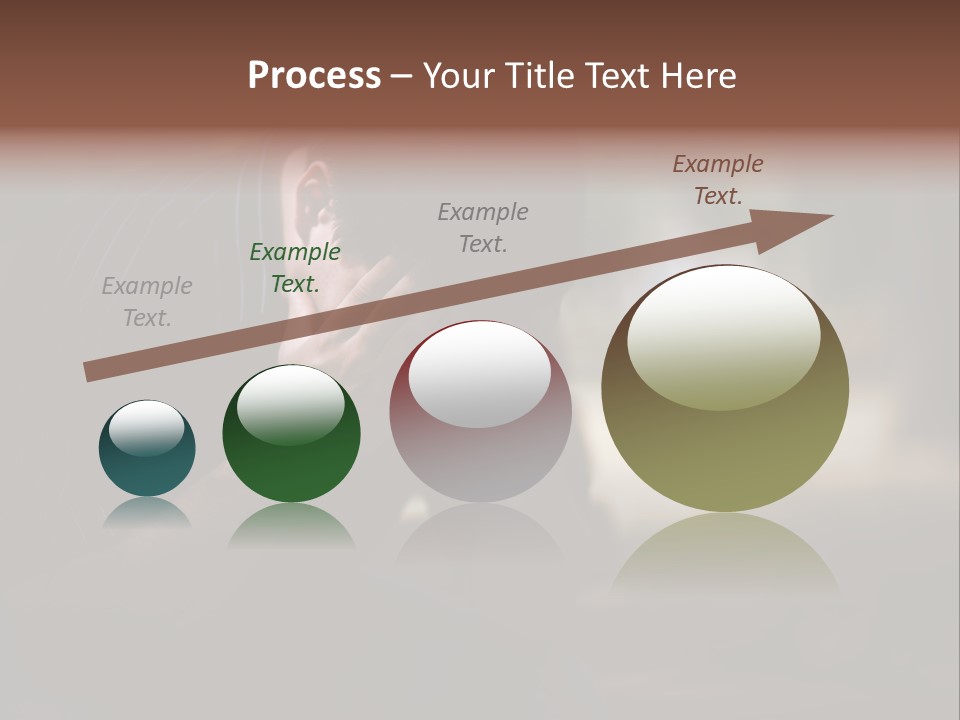 Process – Your Title Text Here

Example Text.

Example Text.

Example Text.

Example Text.